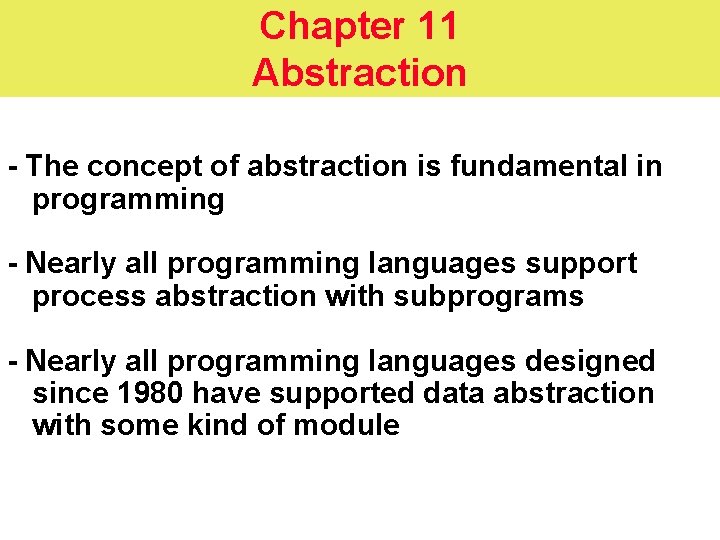 Chapter 11
Abstraction

- The concept of abstraction is fundamental in programming

- Nearly all programming languages support process abstraction with subprograms

- Nearly all programming languages designed since 1980 have supported data abstraction with some kind of module